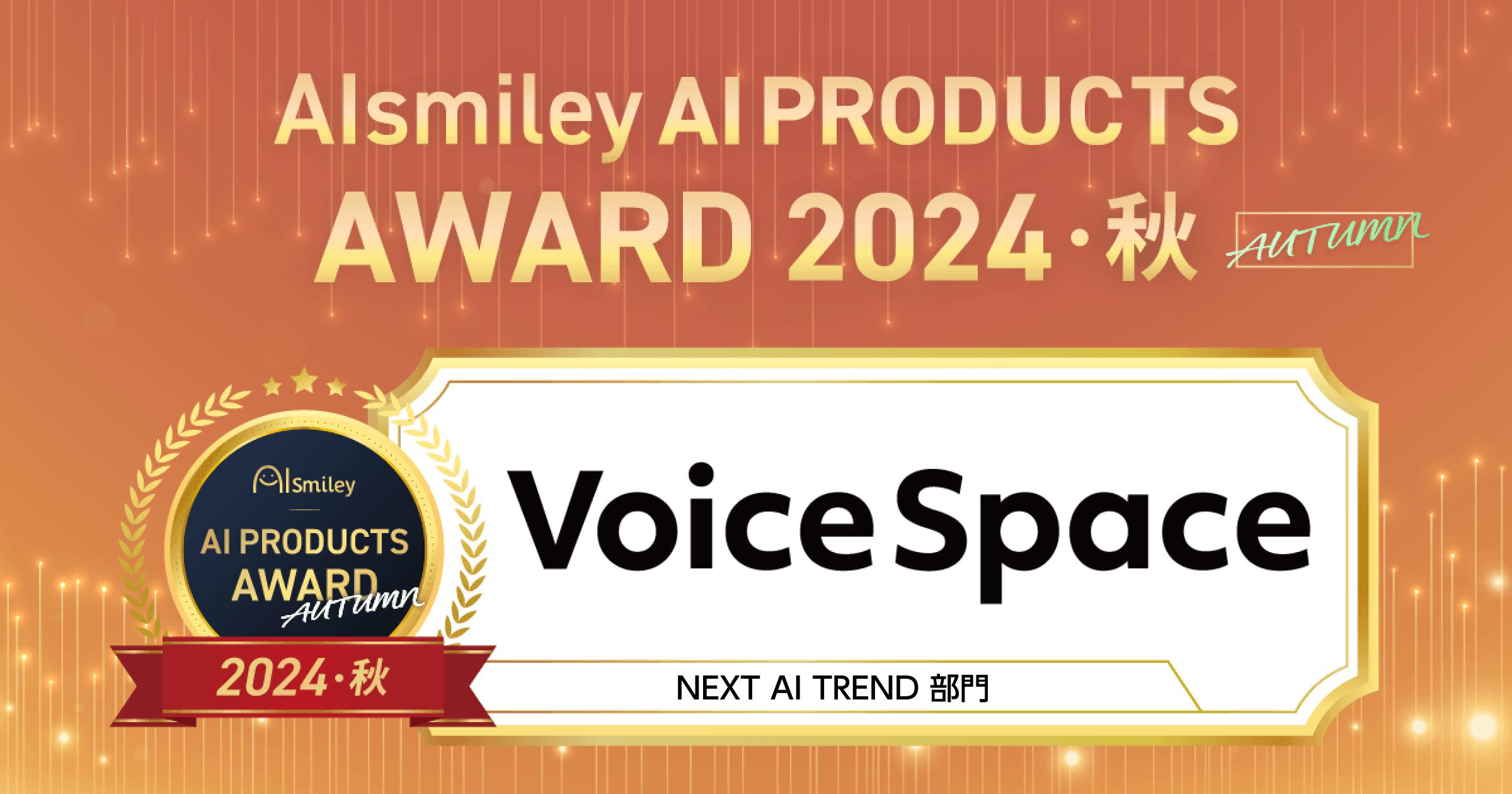 AIsmiley AI PRODUCTS
AWARD 2024・秋 AUTUMN

AIsmiley
AI PRODUCTS
AWARD
AUTUMN
2024・秋

VoiceSpace

NEXT AI TREND 部門